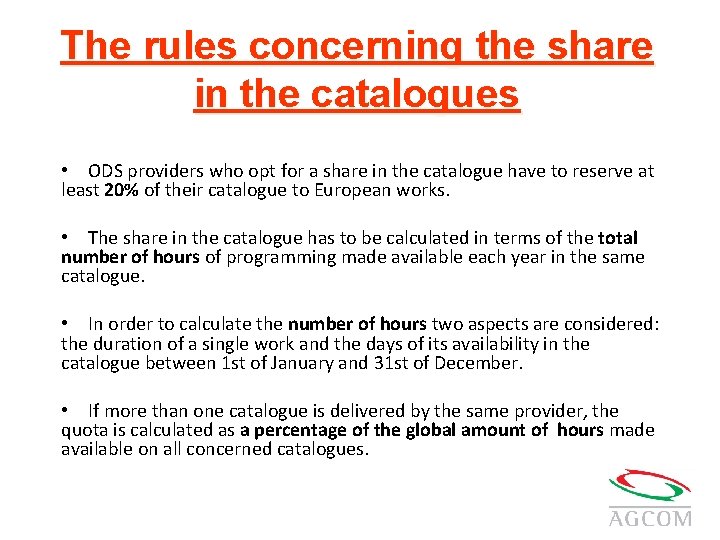 The rules concerning the share in the catalogues

• ODS providers who opt for a share in the catalogue have to reserve at least 20% of their catalogue to European works.

• The share in the catalogue has to be calculated in terms of the total number of hours of programming made available each year in the same catalogue.

• In order to calculate the number of hours two aspects are considered: the duration of a single work and the days of its availability in the catalogue between 1st of January and 31st of December.

• If more than one catalogue is delivered by the same provider, the quota is calculated as a percentage of the global amount of hours made available on all concerned catalogues.

AGCOM